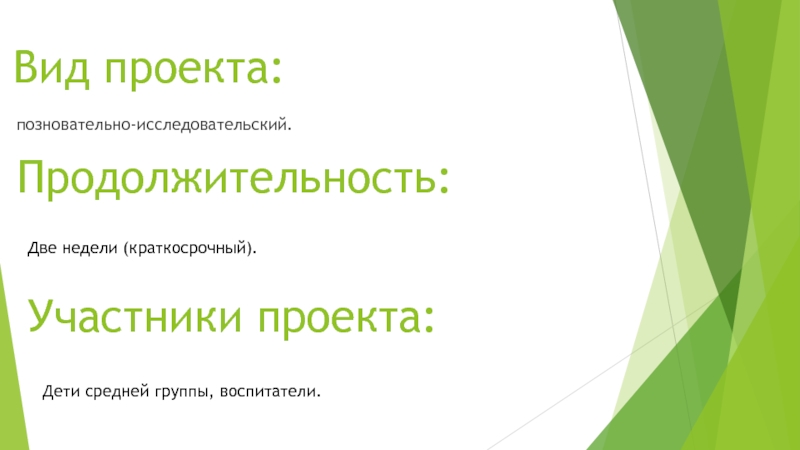 Вид проекта:

позновательно-исследовательский.

Продолжительность:

Две недели (краткосрочный).

Участники проекта:

Дети средней группы, воспитатели.